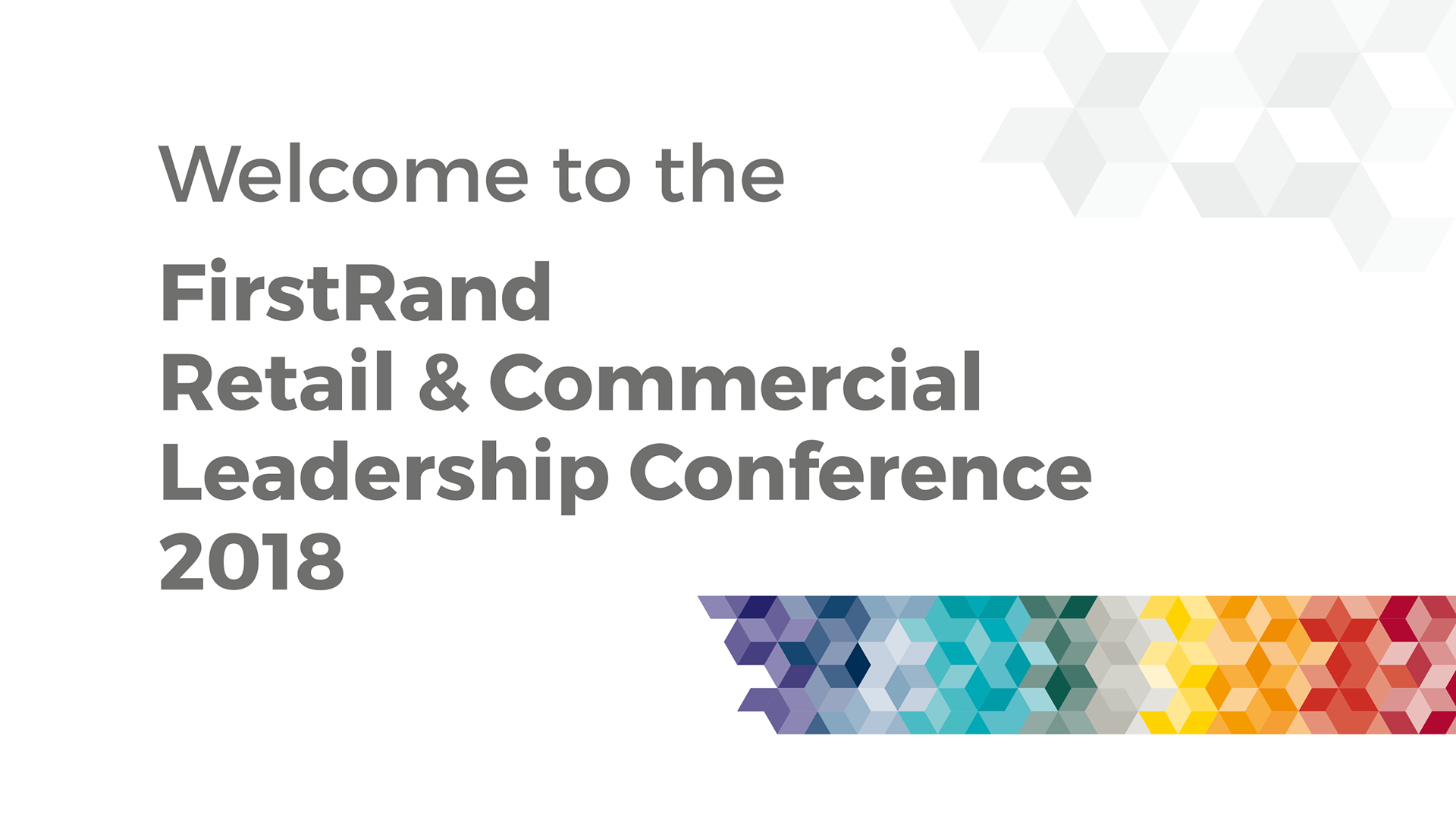 Welcome to the

FirstRand
Retail & Commercial
Leadership Conference
2018